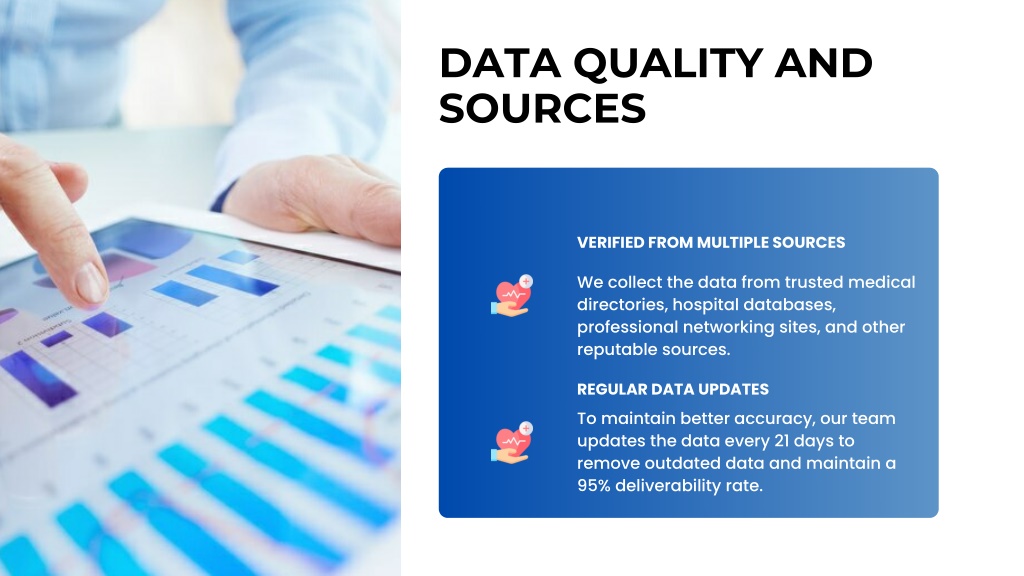 DATA QUALITY AND SOURCES

VERIFIED FROM MULTIPLE SOURCES

We collect the data from trusted medical directories, hospital databases, professional networking sites, and other reputable sources.

REGULAR DATA UPDATES

To maintain better accuracy, our team updates the data every 21 days to remove outdated data and maintain a 95% deliverability rate.